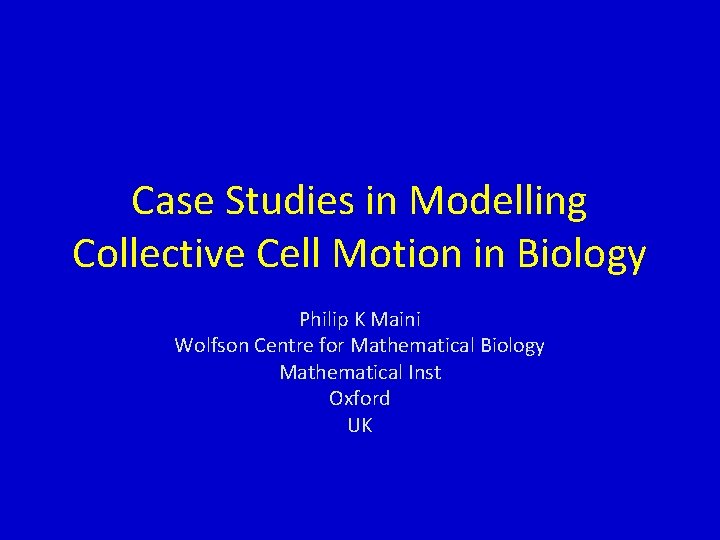 Case Studies in Modelling Collective Cell Motion in Biology

Philip K Maini
Wolfson Centre for Mathematical Biology
Mathematical Inst
Oxford
UK